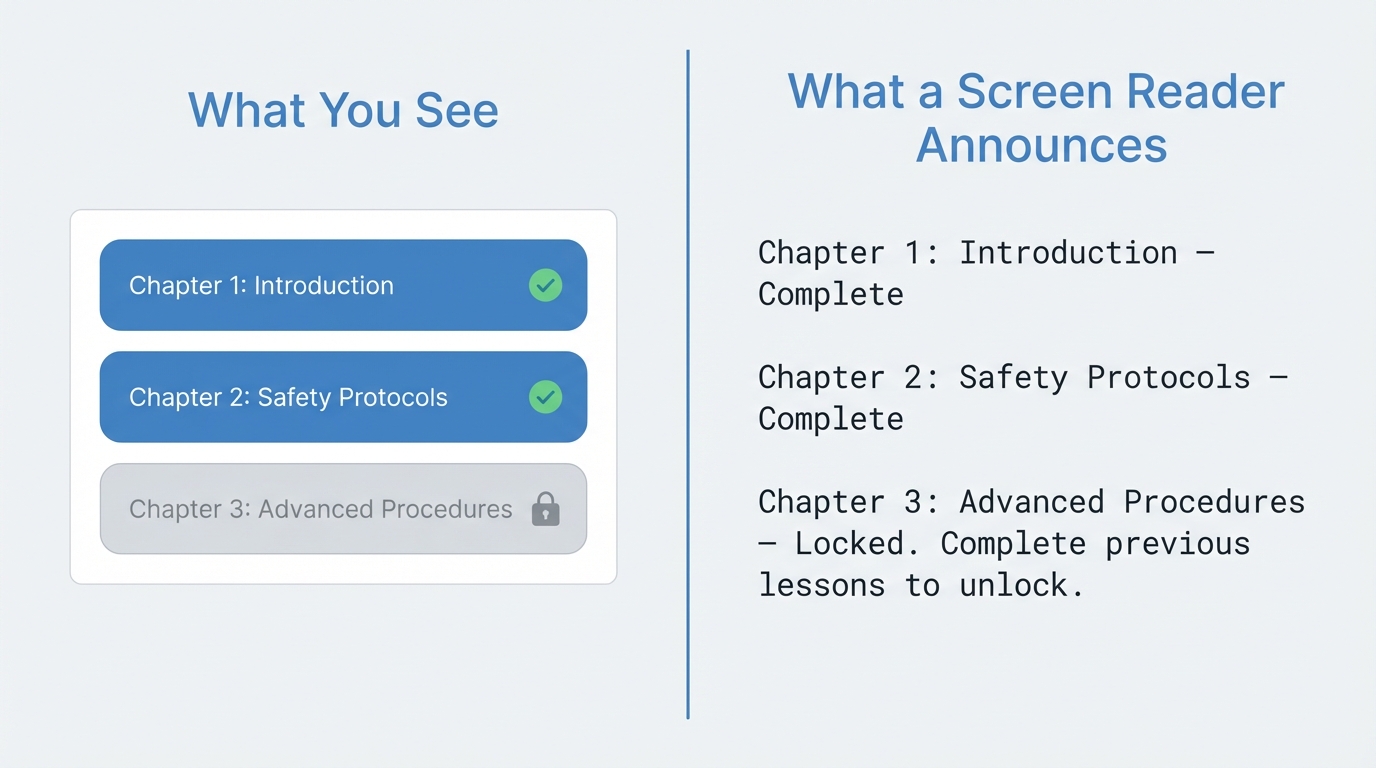 What You See

Chapter 1: Introduction

Chapter 2: Safety Protocols

Chapter 3: Advanced Procedures

What a Screen Reader Announces

Chapter 1: Introduction — Complete

Chapter 2: Safety Protocols — Complete

Chapter 3: Advanced Procedures — Locked. Complete previous lessons to unlock.